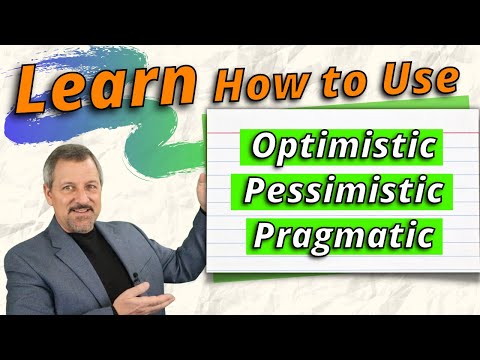 Learn How to Use

Optimistic
Pessimistic
Pragmatic